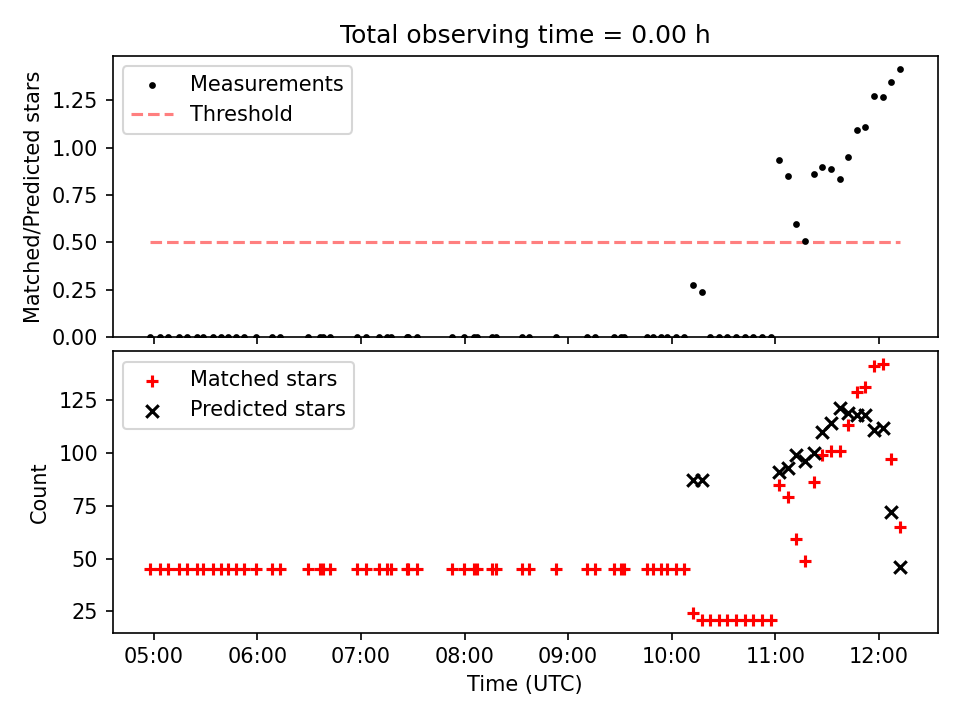 Total observing time = 0.00 h

Measurements
Threshold

Matched/Predicted stars

1.25
1.00
0.75
0.50
0.25
0.00

Matched stars
Predicted stars

Count

125
100
75
50
25

05:00
06:00
07:00
08:00
09:00
10:00
11:00
12:00

Time (UTC)